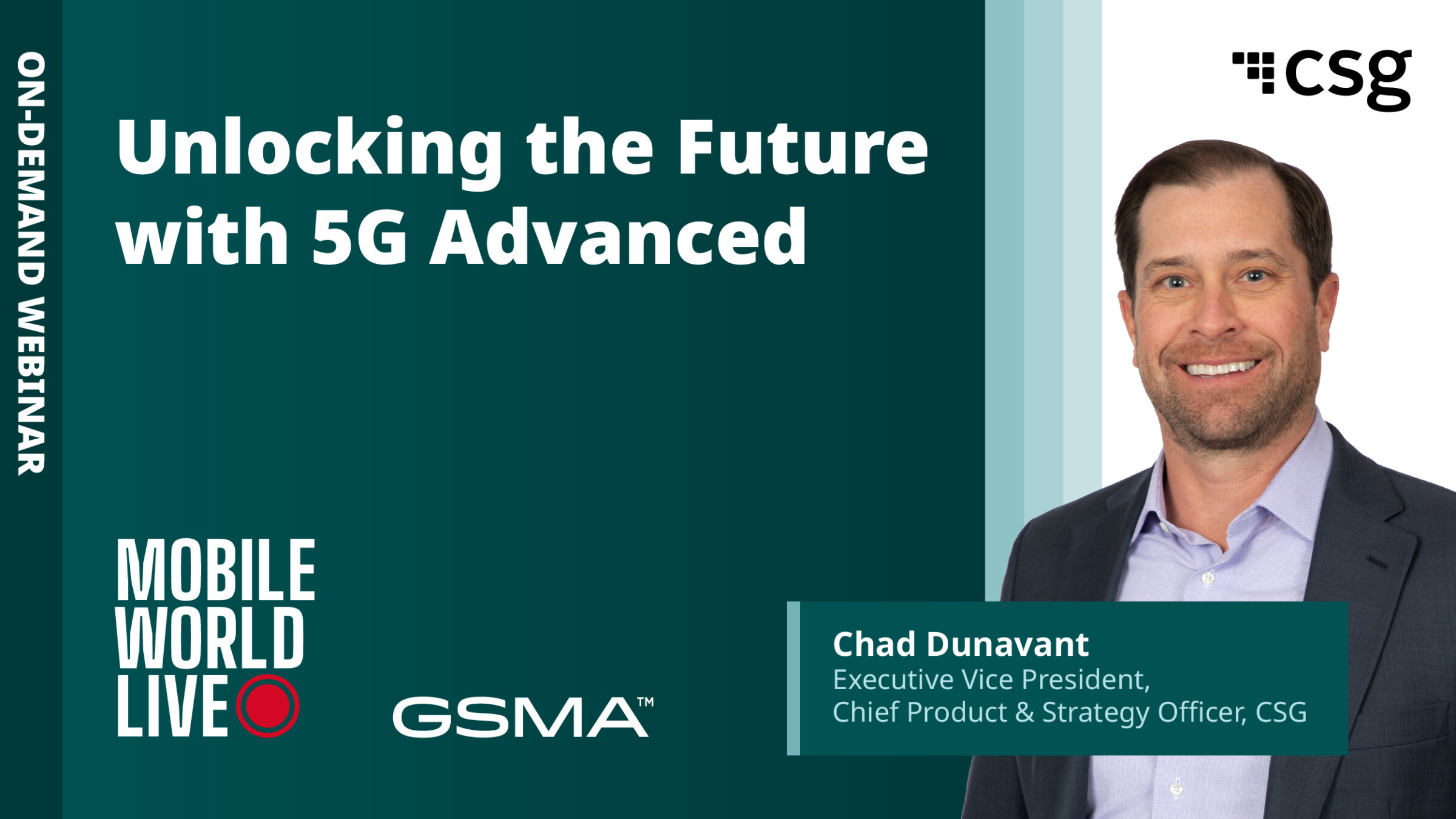 ON-DEMAND WEBINAR

Unlocking the Future with 5G Advanced

csg

MOBILE WORLD LIVE

GSMA™

Chad Dunavant
Executive Vice President,
Chief Product & Strategy Officer, CSG